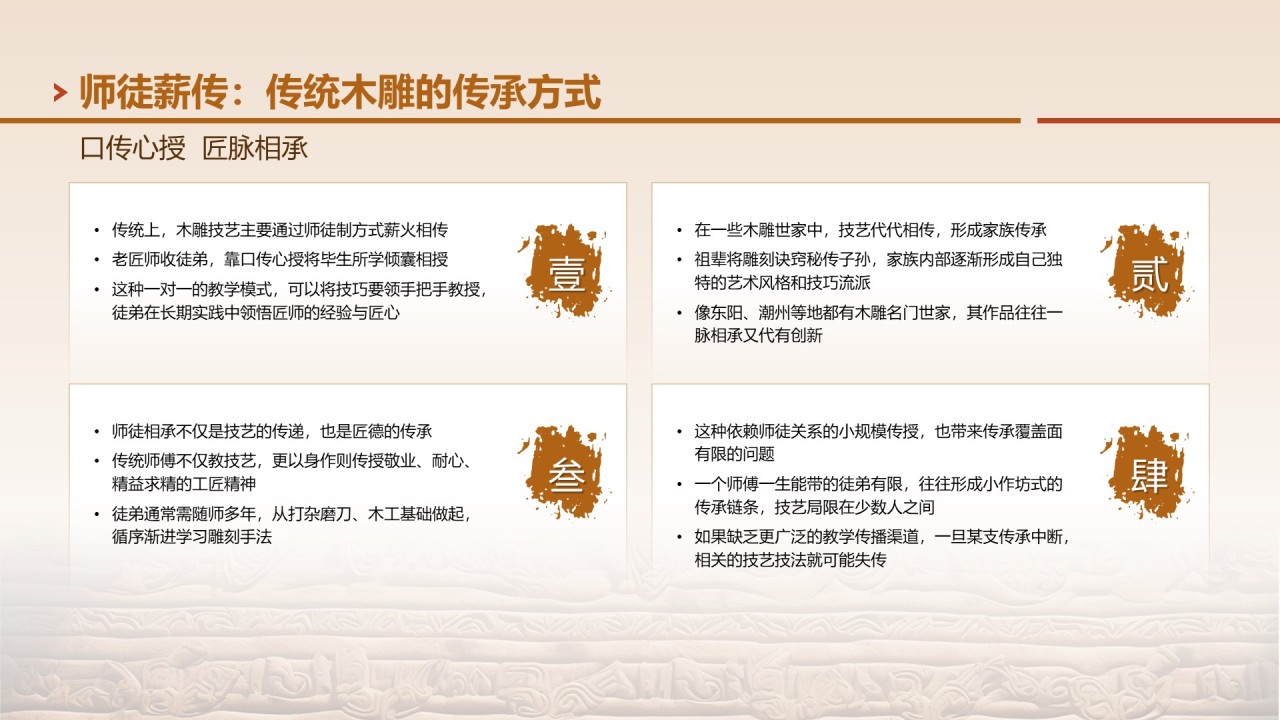 师徒薪传：传统木雕的传承方式

口传心授 匠脉相承

• 传统上，木雕技艺主要通过师徒制方式薪火相传
• 老匠师收徒弟，靠口传心授将毕生所学倾囊相授
• 这种一对一的教学模式，可以将技巧要领手把手教授，徒弟在长期实践中领悟匠师的经验与匠心

壹

• 在一些木雕世家中，技艺代代相传，形成家族传承
• 祖辈将雕刻诀窍秘传子孙，家族内部逐渐形成自己独特的艺术风格和技巧流派
• 像东阳、潮州等地都有木雕名门世家，其作品往往一脉相承又代有创新

贰

• 师徒相承不仅是技艺的传递，也是匠德的传承
• 传统师傅不仅教技艺，更以身作则传授敬业、耐心、精益求精的工匠精神
• 徒弟通常需随师多年，从打杂磨刀、木工基础做起，循序渐进学习雕刻手法

叁

• 这种依赖师徒关系的小规模传授，也带来传承覆盖面有限的问题
• 一个师傅一生能带的徒弟有限，往往形成小作坊式的传承链条，技艺局限在少数人之间
• 如果缺乏更广泛的教学传播渠道，一旦某支传承中断，相关的技艺技法就可能失传

肆